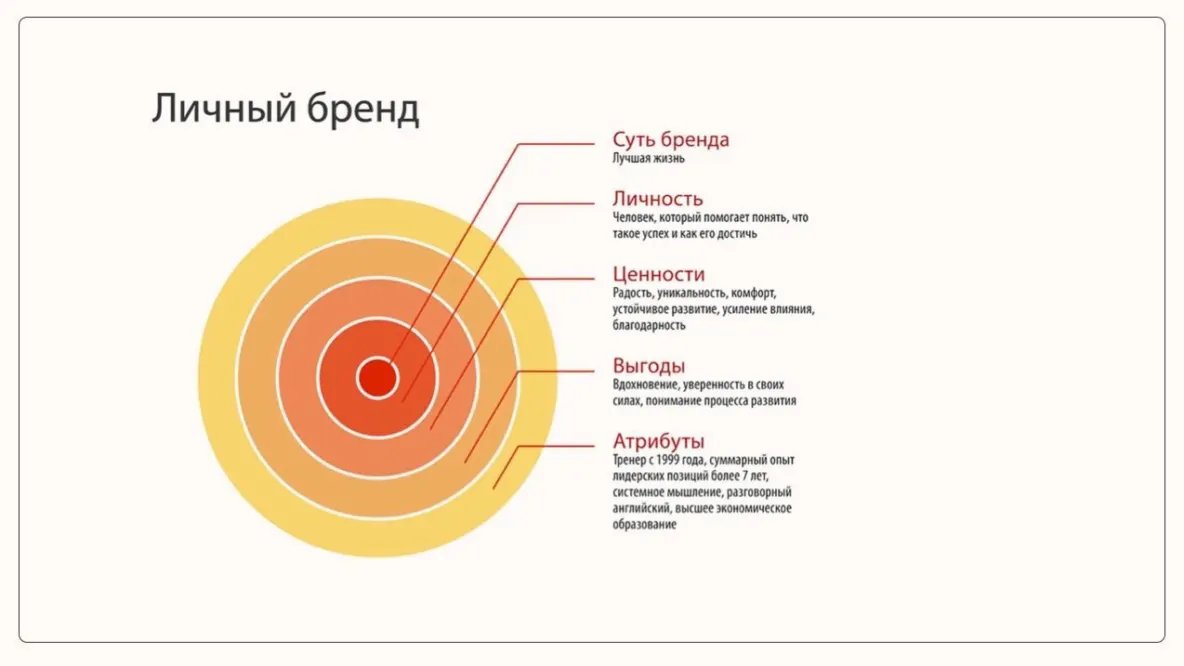 Личный бренд

Суть бренда
Лучшая жизнь

Личность
Человек, который помогает понять, что такое успех и как его достичь

Ценности
Радость, уникальность, комфорт, устойчивое развитие, усиление влияния, благодарность

Выгоды
Вдохновение, уверенность в своих силах, понимание процесса развития

Атрибуты
Тренер с 1999 года, суммарный опыт лидерских позиций более 7 лет, системное мышление, разговорный английский, высшее экономическое образование